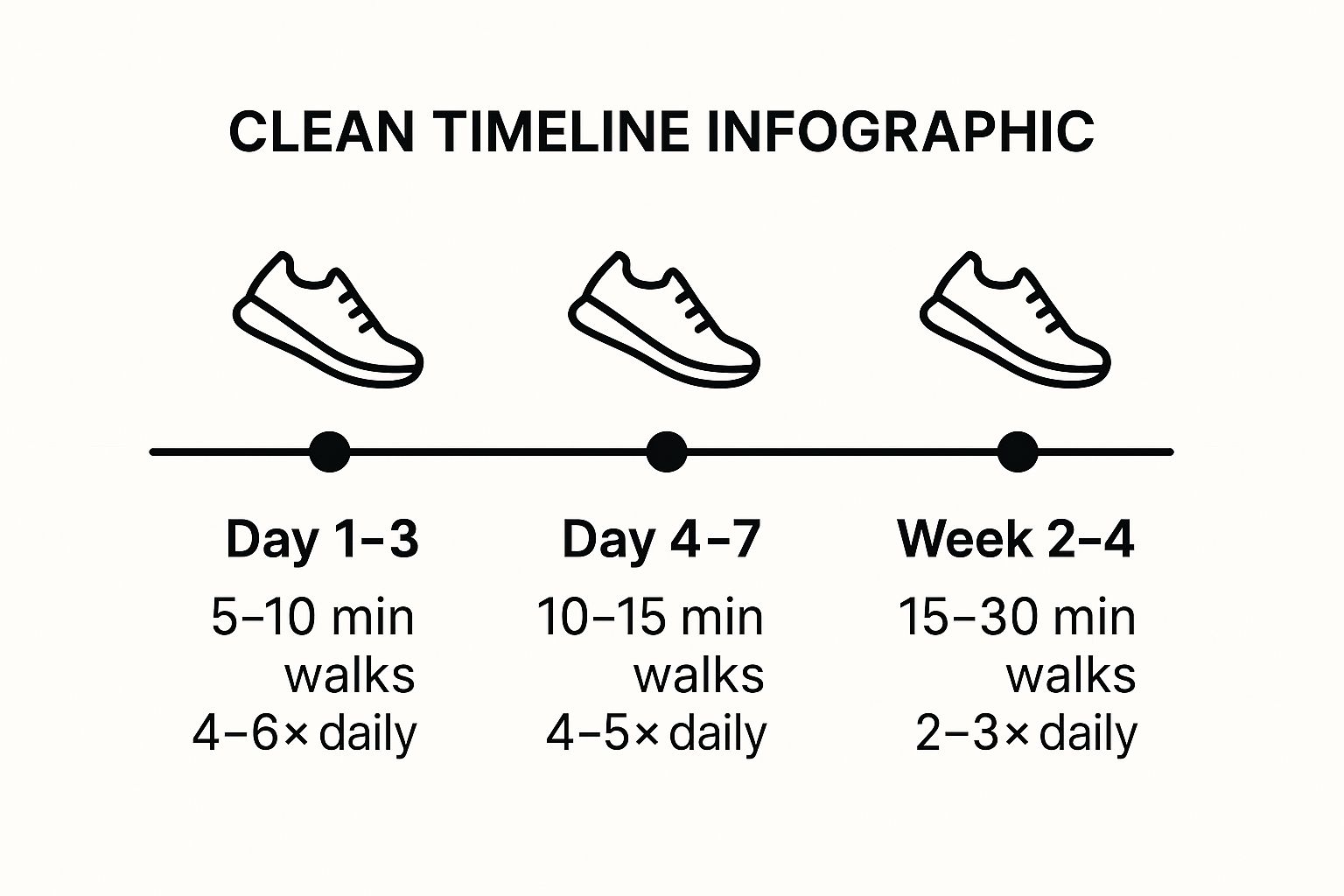 CLEAN TIMELINE INFOGRAPHIC

Day 1–3
5–10 min walks
4–6× daily

Day 4–7
10–15 min walks
4–5× daily

Week 2–4
15–30 min walks
2–3× daily